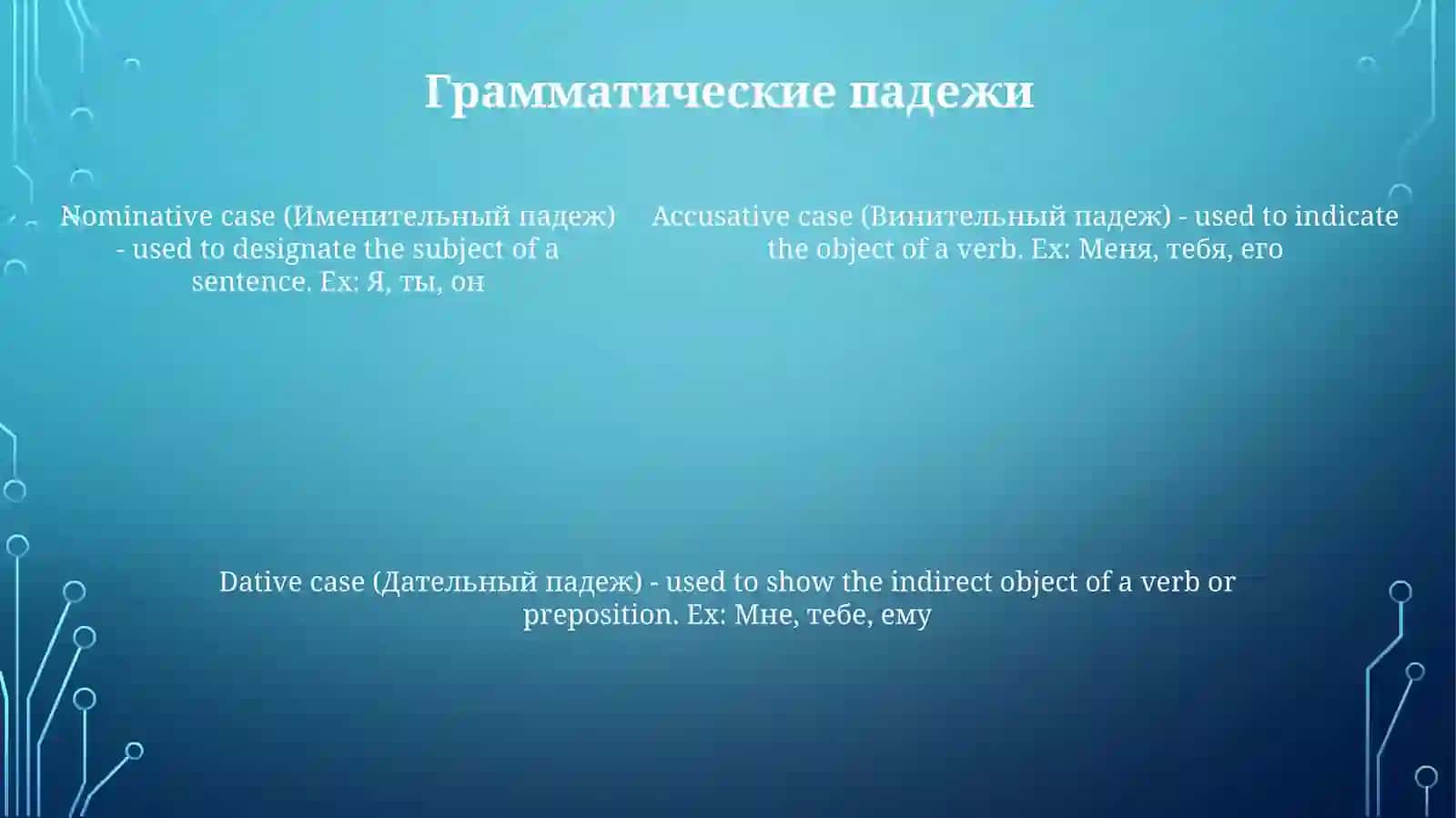 Грамматические падежи

Nominative case (Именительный падеж) - used to designate the subject of a sentence. Ex: Я, ты, он

Accusative case (Винительный падеж) - used to indicate the object of a verb. Ex: Меня, тебя, его

Dative case (Дательный падеж) - used to show the indirect object of a verb or preposition. Ex: Мне, тебе, ему